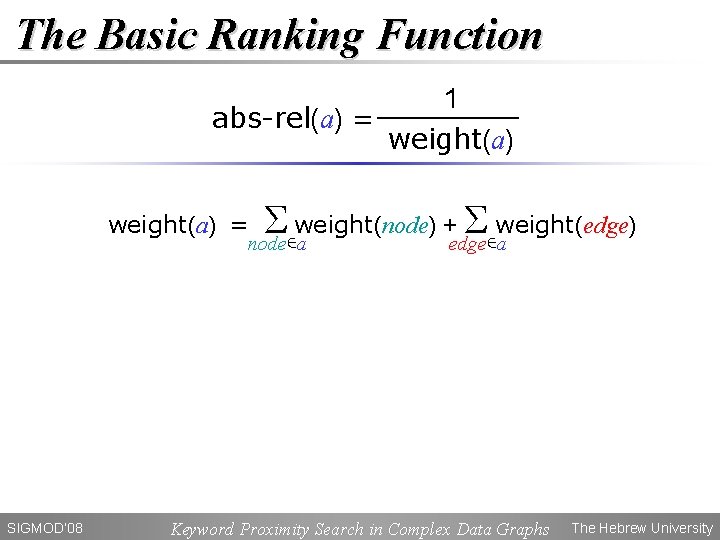 The Basic Ranking Function

$\text{abs-rel}(a) = \frac{1}{\text{weight}(a)}$

$\text{weight}(a) = \sum_{node \in a} \text{weight}(node) + \sum_{edge \in a} \text{weight}(edge)$

SIGMOD'08 Keyword Proximity Search in Complex Data Graphs The Hebrew University